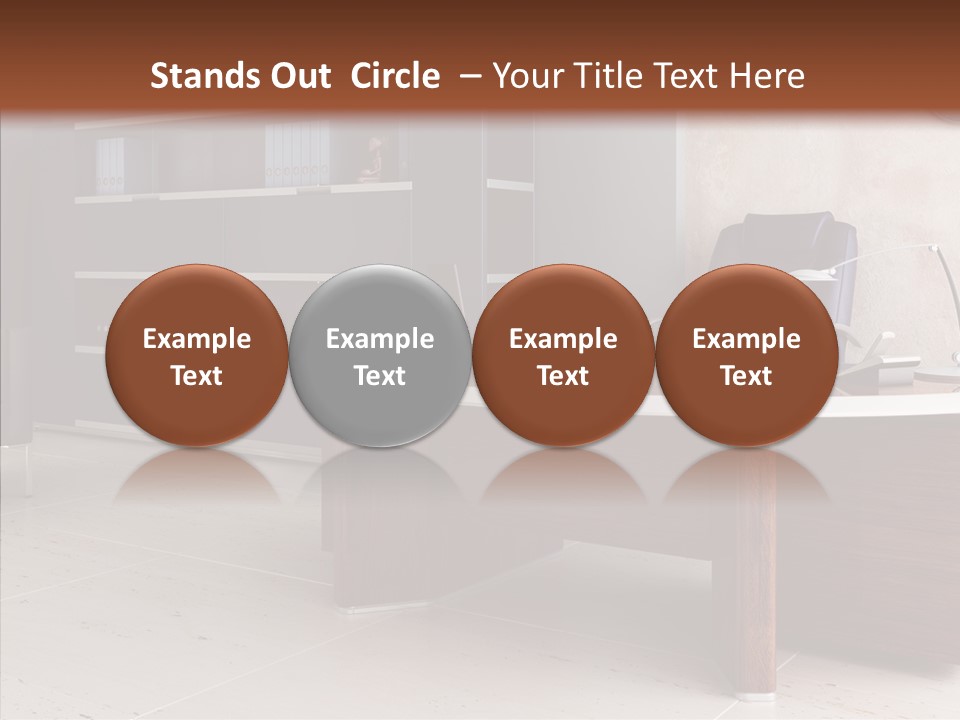 Stands Out Circle – Your Title Text Here

Example Text

Example Text

Example Text

Example Text